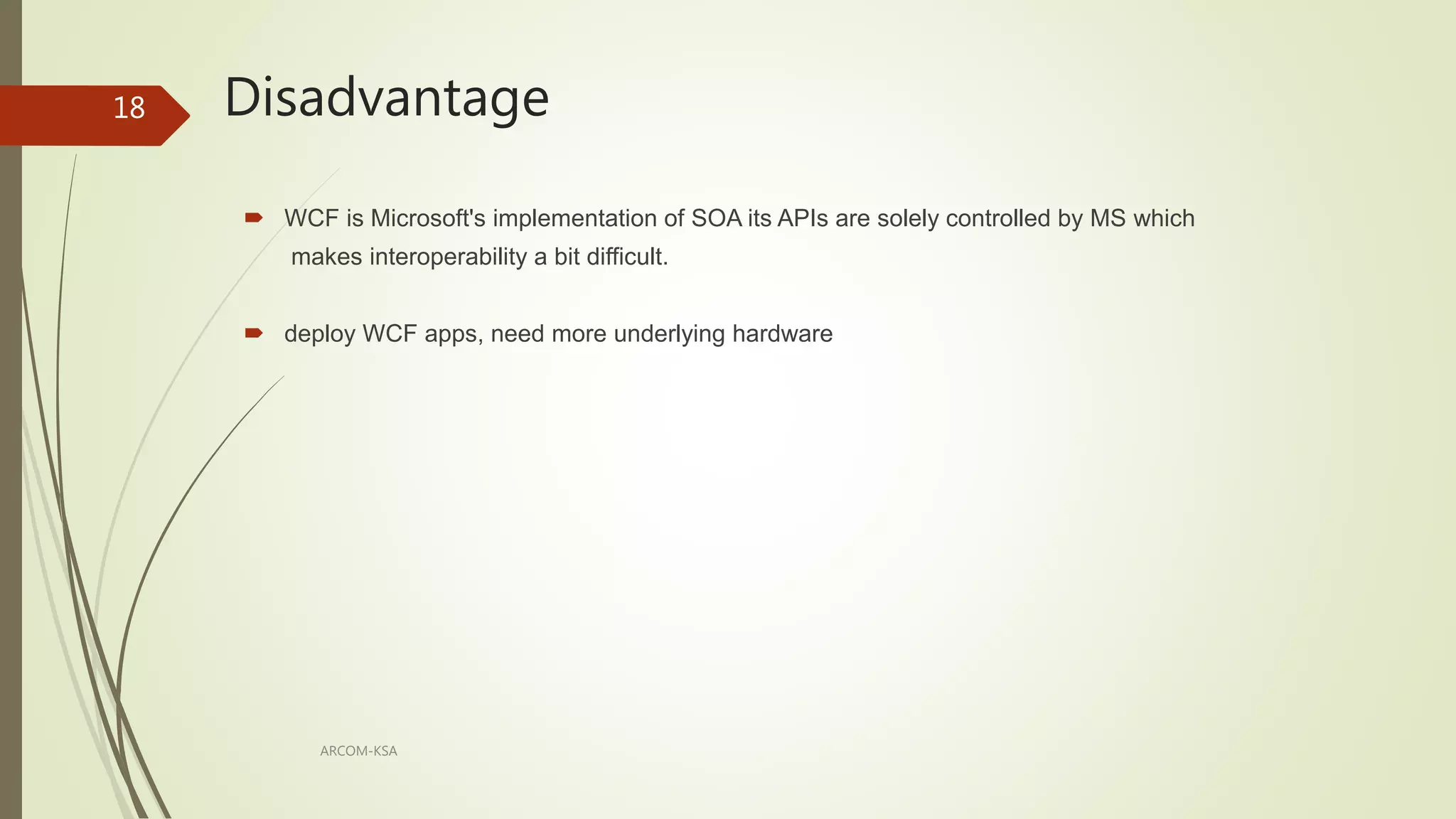 18

Disadvantage

WCF is Microsoft's implementation of SOA its APIs are solely controlled by MS which makes interoperability a bit difficult.

deploy WCF apps, need more underlying hardware

ARCOM-KSA